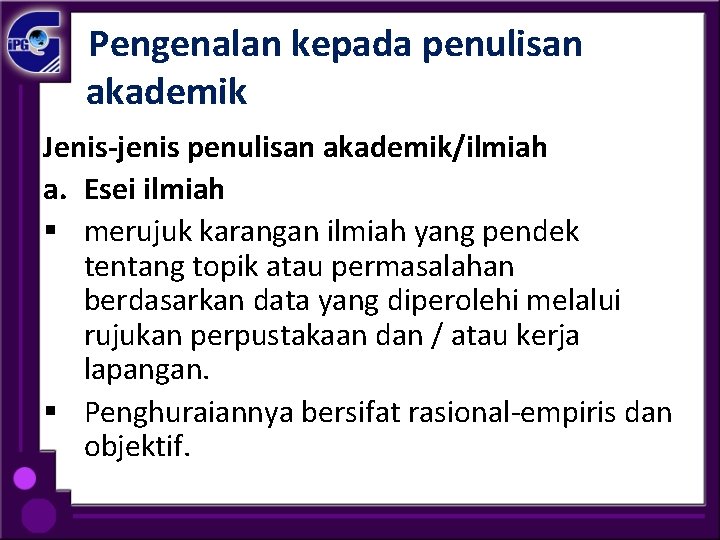 iPG

Pengenalan kepada penulisan akademik

Jenis-jenis penulisan akademik/ilmiah

a. Esei ilmiah

▪ merujuk karangan ilmiah yang pendek tentang topik atau permasalahan berdasarkan data yang diperolehi melalui rujukan perpustakaan dan / atau kerja lapangan.

▪ Penghuraiannya bersifat rasional-empiris dan objektif.